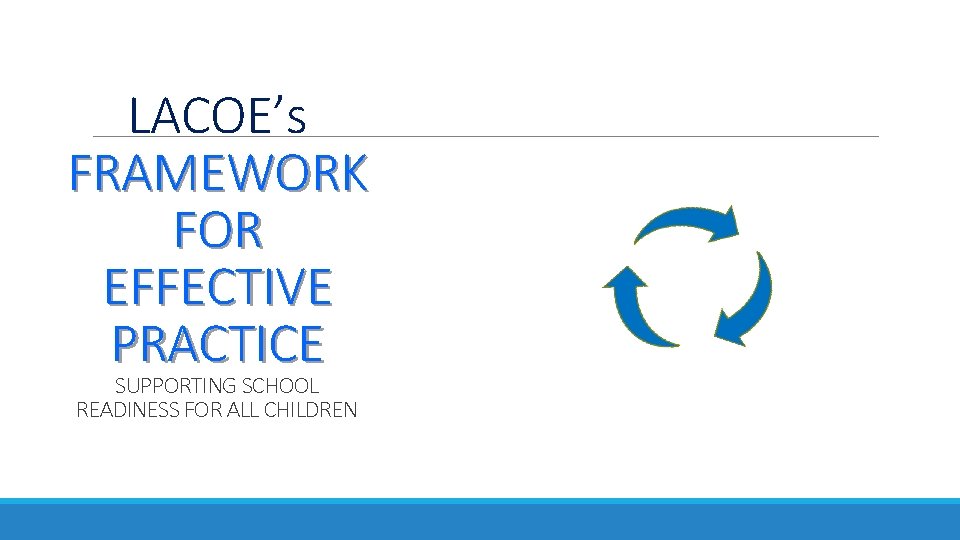 LACOE's

FRAMEWORK FOR EFFECTIVE PRACTICE

SUPPORTING SCHOOL READINESS FOR ALL CHILDREN